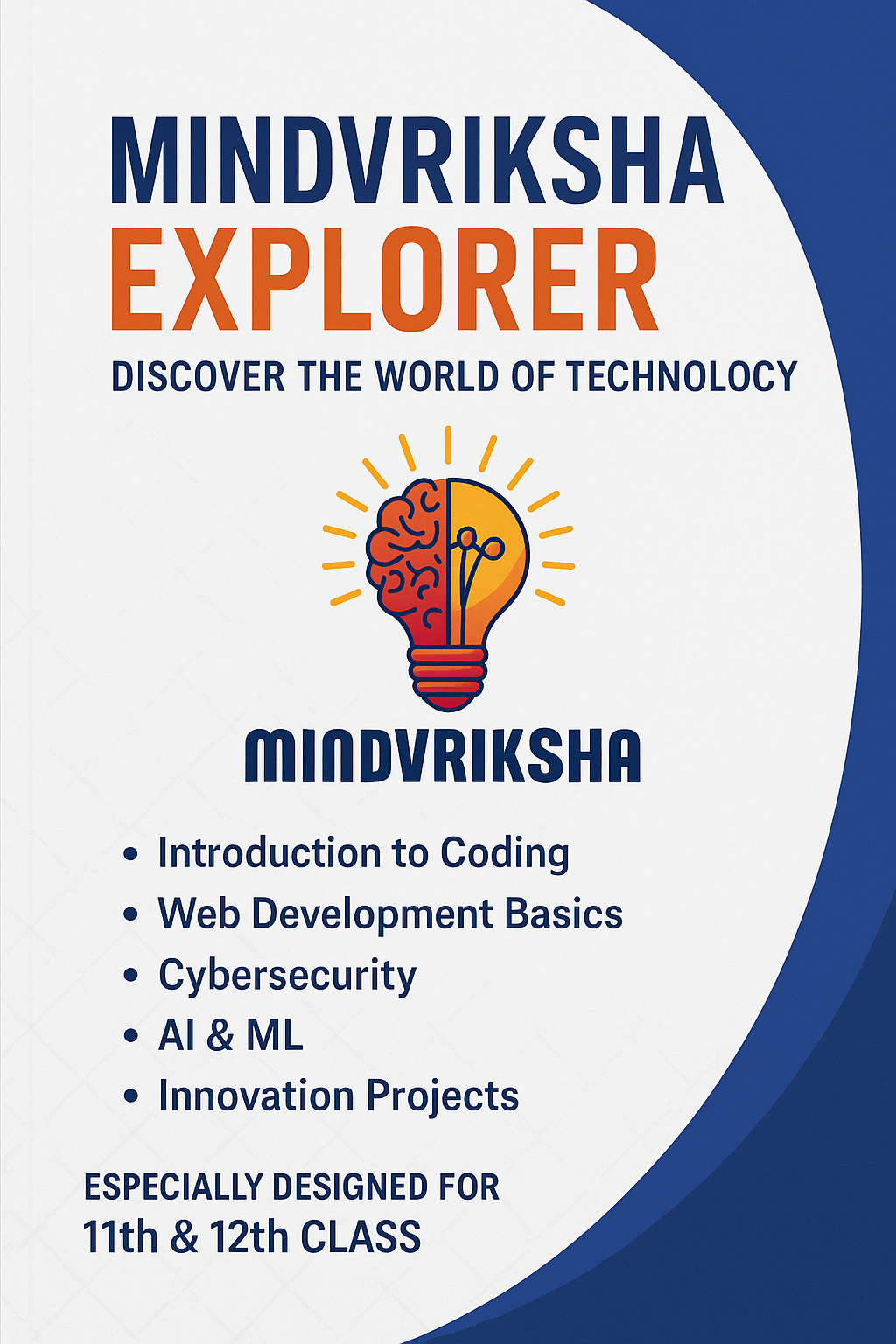 MINDVRIKSHA
EXPLORER
DISCOVER THE WORLD OF TECHNOLOCY

MINDVRIKSHA

• Introduction to Coding
• Web Development Basics
• Cybersecurity
• AI & ML
• Innovation Projects

ESPECIALLY DESIGNED FOR
11th & 12th CLASS